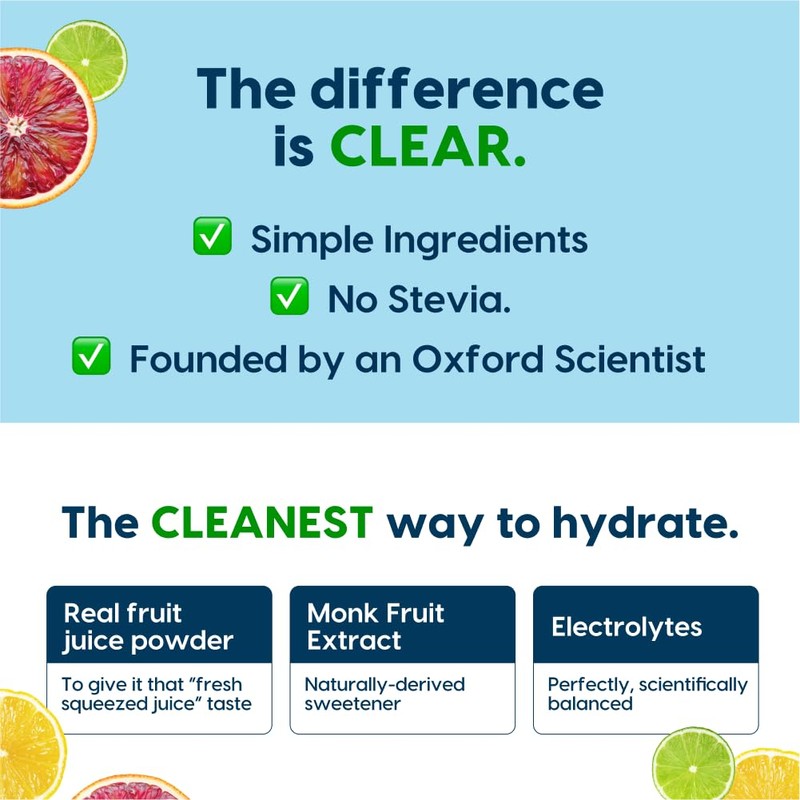 The difference is CLEAR.

✅ Simple Ingredients
✅ No Stevia.
✅ Founded by an Oxford Scientist

The CLEANEST way to hydrate.

Real fruit juice powder
To give it that "fresh squeezed juice" taste

Monk Fruit Extract
Naturally-derived sweetener

Electrolytes
Perfectly, scientifically balanced